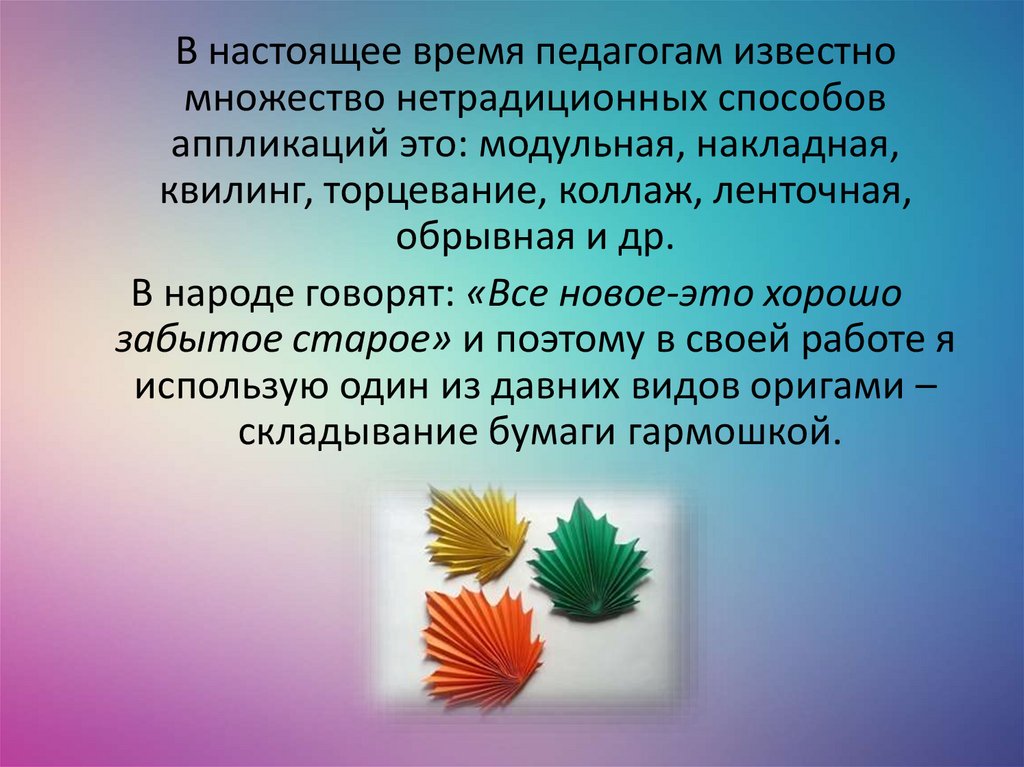 В настоящее время педагогам известно множество нетрадиционных способов аппликаций это: модульная, накладная, квилинг, торцевание, коллаж, ленточная, обрывная и др.

В народе говорят: «Все новое-это хорошо забытое старое» и поэтому в своей работе я использую один из давних видов оригами – складывание бумаги гармошкой.